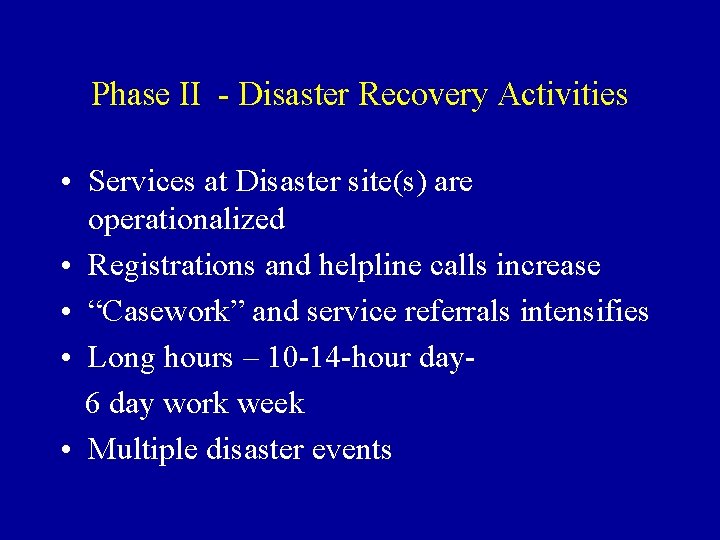 Phase II - Disaster Recovery Activities

• Services at Disaster site(s) are operationalized
• Registrations and helpline calls increase
• “Casework” and service referrals intensifies
• Long hours – 10-14-hour day-
6 day work week
• Multiple disaster events